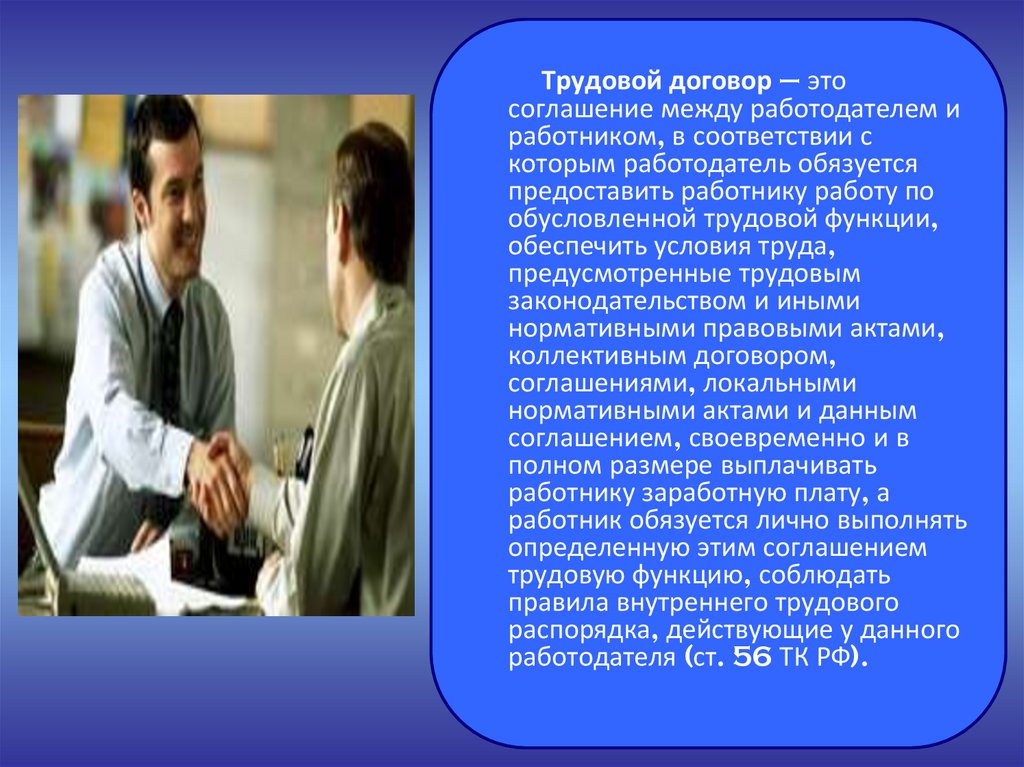 Трудовой договор — это соглашение между работодателем и работником, в соответствии с которым работодатель обязуется предоставить работнику работу по обусловленной трудовой функции, обеспечить условия труда, предусмотренные трудовым законодательством и иными нормативными правовыми актами, коллективным договором, соглашениями, локальными нормативными актами и данным соглашением, своевременно и в полном размере выплачивать работнику заработную плату, а работник обязуется лично выполнять определенную этим соглашением трудовую функцию, соблюдать правила внутреннего трудового распорядка, действующие у данного работодателя (ст. 56 ТК РФ).